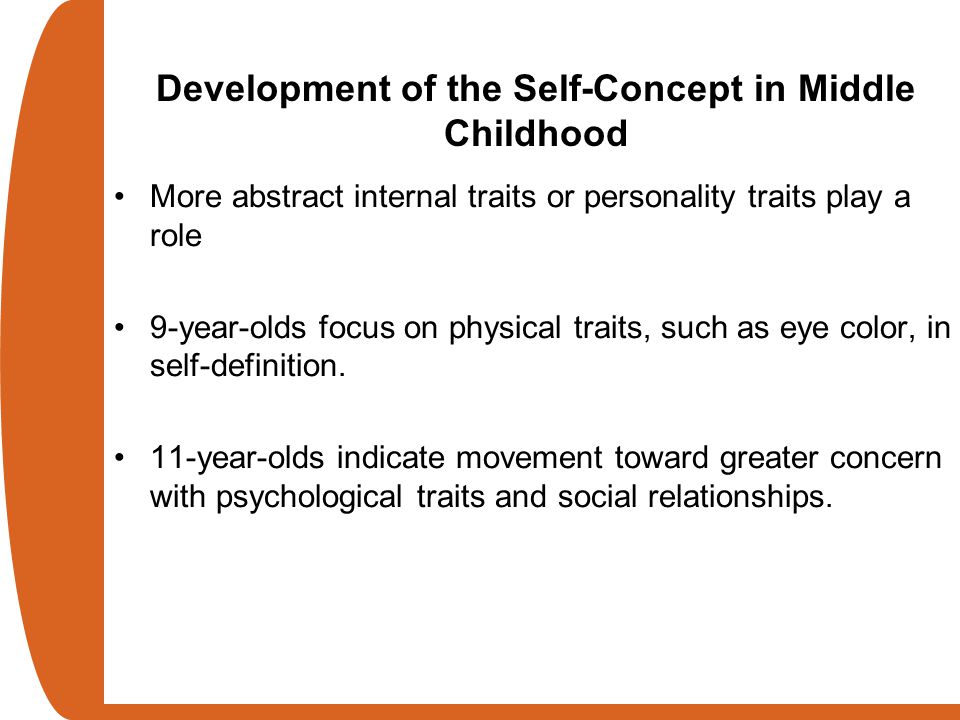 Development of the Self-Concept in Middle Childhood

• More abstract internal traits or personality traits play a role

• 9-year-olds focus on physical traits, such as eye color, in self-definition.

• 11-year-olds indicate movement toward greater concern with psychological traits and social relationships.